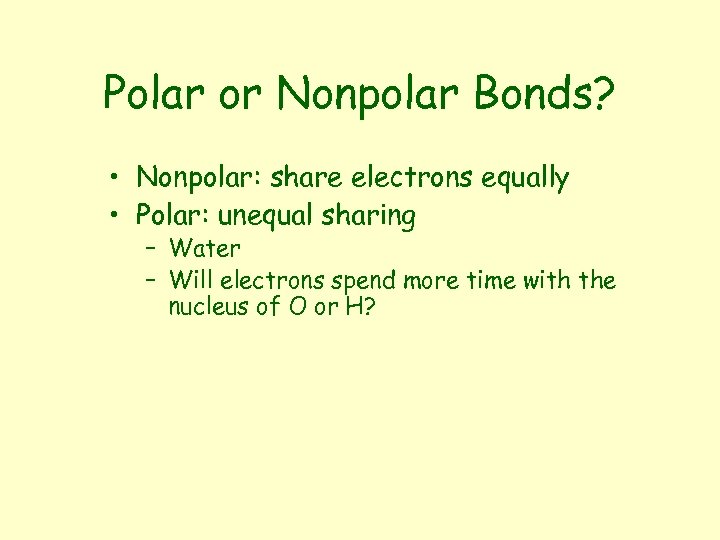 Polar or Nonpolar Bonds?

• Nonpolar: share electrons equally
• Polar: unequal sharing
 – Water
 – Will electrons spend more time with the nucleus of O or H?